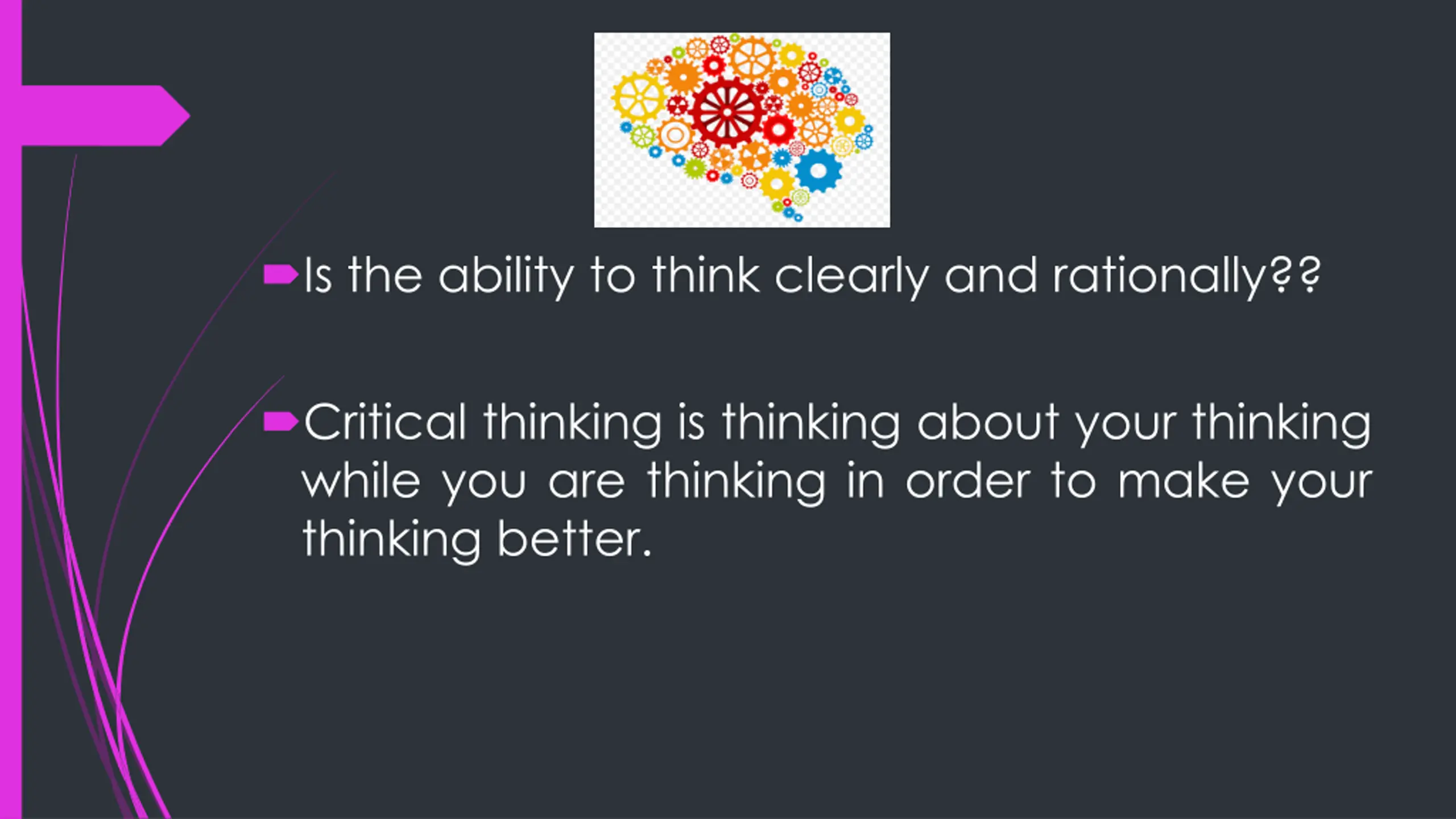 Is the ability to think clearly and rationally??

Critical thinking is thinking about your thinking while you are thinking in order to make your thinking better.